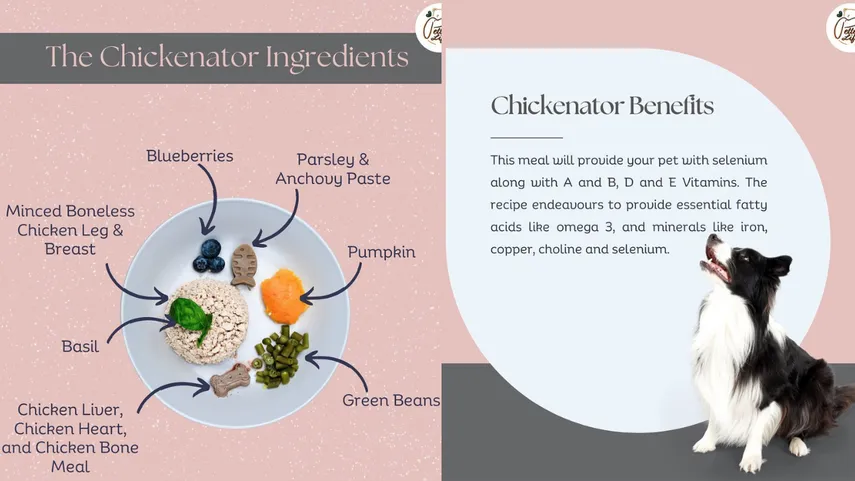 The Chickenator Ingredients

Blueberries

Parsley & Anchovy Paste

Minced Boneless Chicken Leg & Breast

Pumpkin

Basil

Green Beans

Chicken Liver, Chicken Heart, and Chicken Bone Meal

Chickenator Benefits

This meal will provide your pet with selenium along with A and B, D and E Vitamins. The recipe endeavours to provide essential fatty acids like omega 3, and minerals like iron, copper, choline and selenium.